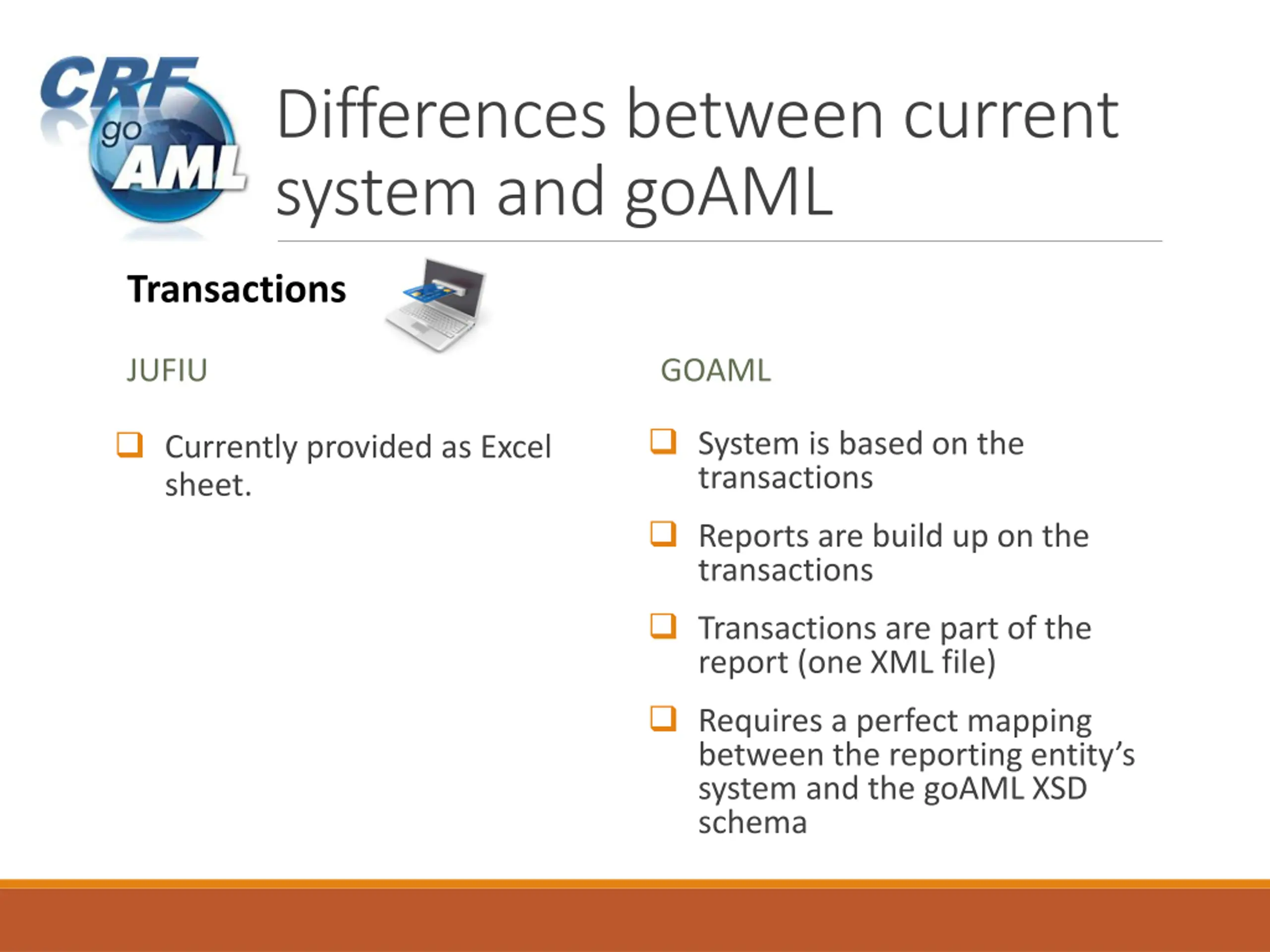 CRF go AML

Differences between current system and goAML

Transactions

JUFIU

❑ Currently provided as Excel sheet.

GOAML

❑ System is based on the transactions

❑ Reports are build up on the transactions

❑ Transactions are part of the report (one XML file)

❑ Requires a perfect mapping between the reporting entity's system and the goAML XSD schema